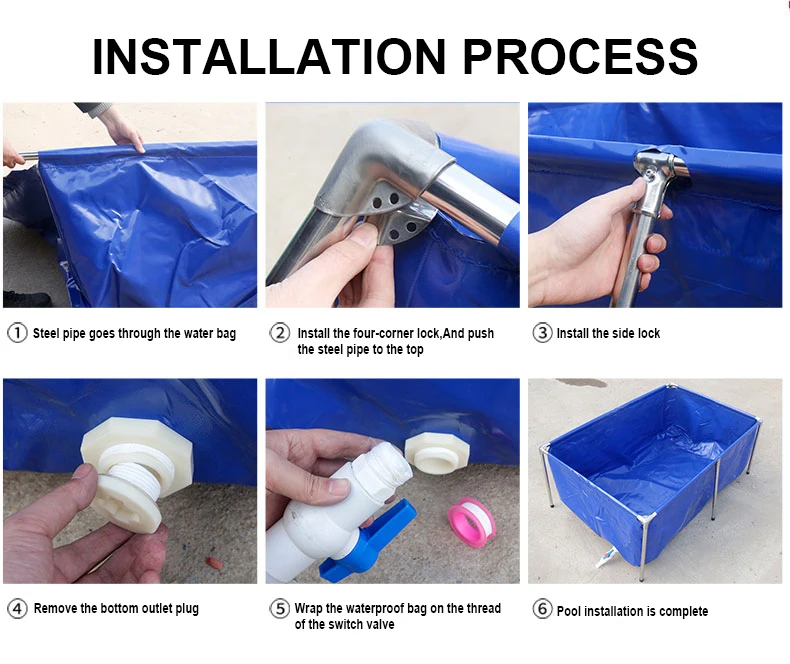 INSTALLATION PROCESS

① Steel pipe goes through the water bag

② Install the four-corner lock,And push the steel pipe to the top

③ Install the side lock

④ Remove the bottom outlet plug

⑤ Wrap the waterproof bag on the thread of the switch valve

⑥ Pool installation is complete